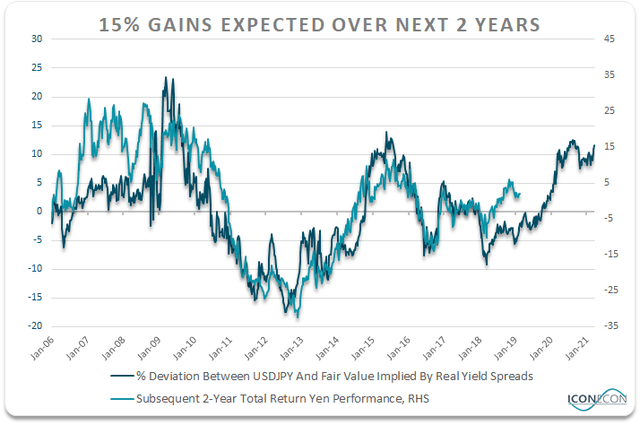 15% GAINS EXPECTED OVER NEXT 2 YEARS

30
25
20
15
10
5
0
-5
-10
-15
-20

45
35
25
15
5
-5
-15
-25
-35

Jan-06
Jan-07
Jan-08
Jan-09
Jan-10
Jan-11
Jan-12
Jan-13
Jan-14
Jan-15
Jan-16
Jan-17
Jan-18
Jan-19
Jan-20
Jan-21

% Deviation Between USDJPY And Fair Value Implied By Real Yield Spreads
Subsequent 2-Year Total Return Yen Performance, RHS

ICONECON